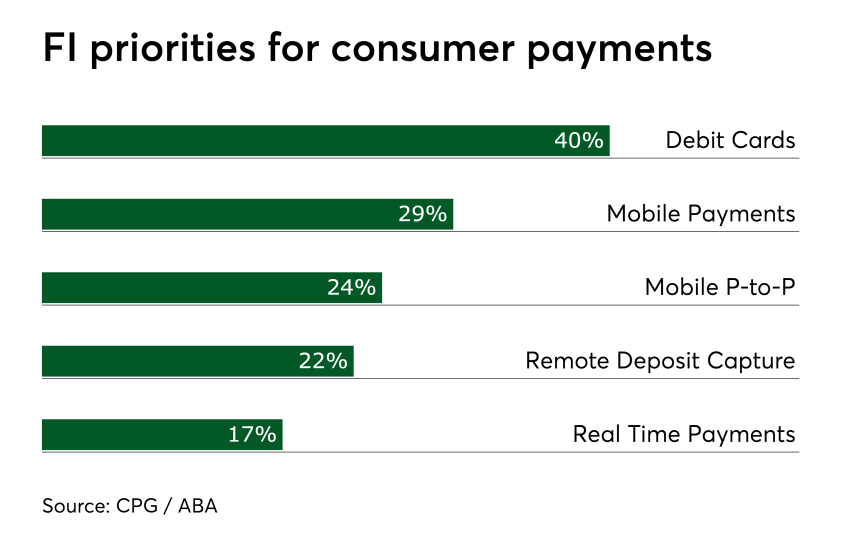 FI priorities for consumer payments

40% Debit Cards

29% Mobile Payments

24% Mobile P-to-P

22% Remote Deposit Capture

17% Real Time Payments

Source: CPG / ABA